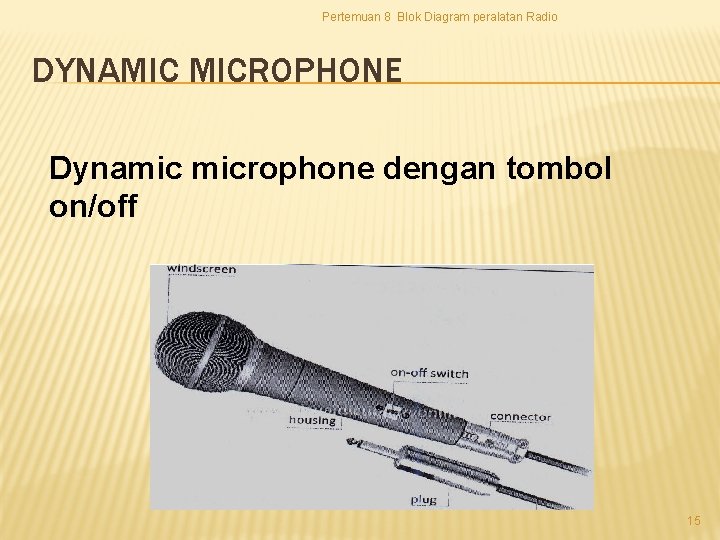 Pertemuan 8 Blok Diagram peralatan Radio

DYNAMIC MICROPHONE

Dynamic microphone dengan tombol on/off

windscreen

on-off switch

housing

connector

plug

15